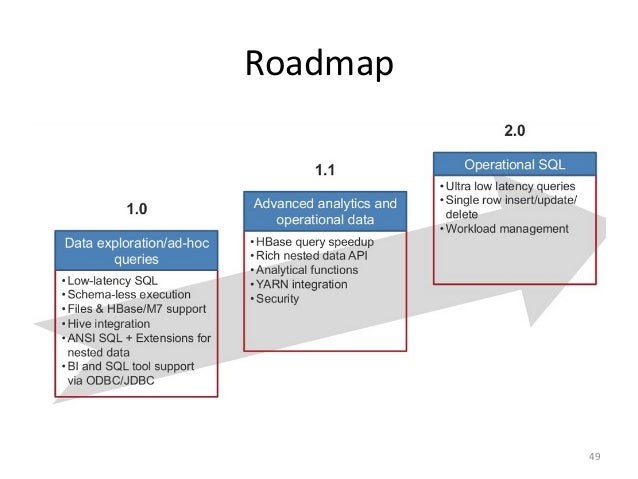 Roadmap

1.0

Data exploration/ad-hoc queries

• Low-latency SQL
• Schema-less execution
• Files & HBase/M7 support
• Hive integration
• ANSI SQL + Extensions for nested data
• BI and SQL tool support via ODBC/JDBC

1.1

Advanced analytics and operational data

• HBase query speedup
• Rich nested data API
• Analytical functions
• YARN integration
• Security

2.0

Operational SQL

• Ultra low latency queries
• Single row insert/update/delete
• Workload management

49